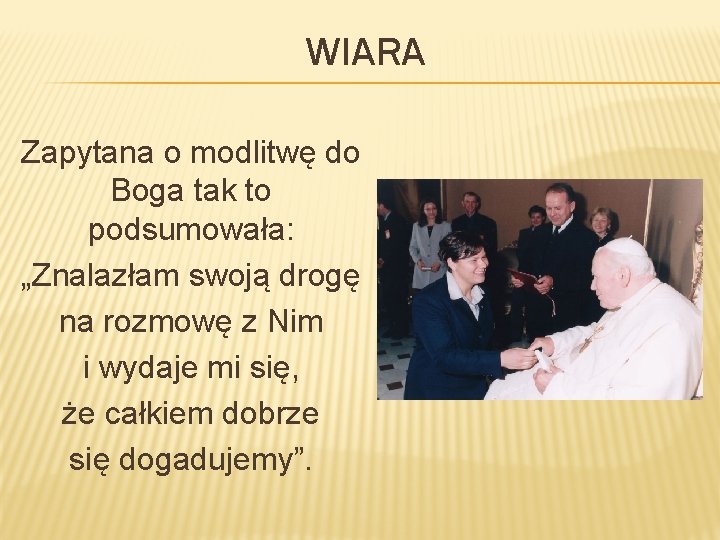 WIARA

Zapytana o modlitwę do Boga tak to podsumowała: „Znalazłam swoją drogę na rozmowę z Nim i wydaje mi się, że całkiem dobrze się dogadujemy”.